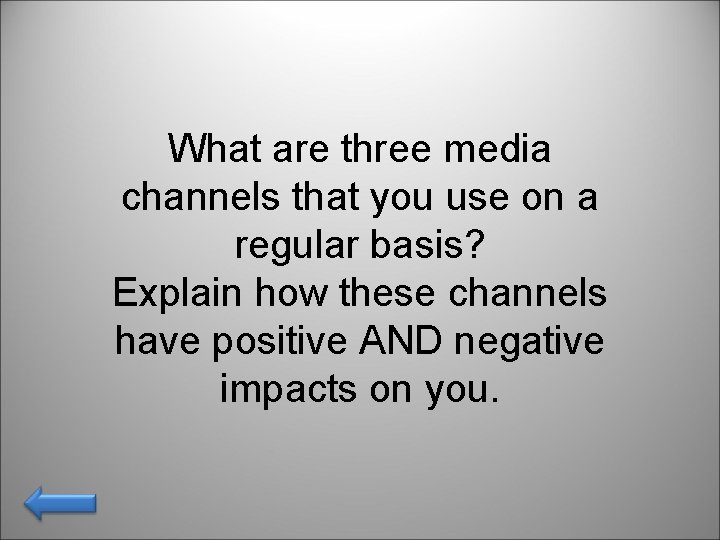 What are three media channels that you use on a regular basis?
Explain how these channels have positive AND negative impacts on you.